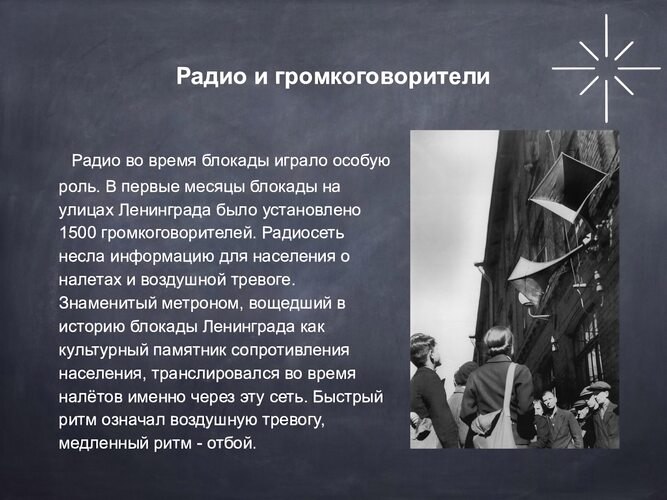 Радио и громкоговорители

Радио во время блокады играло особую роль. В первые месяцы блокады на улицах Ленинграда было установлено 1500 громкоговорителей. Радиосеть несла информацию для населения о налетах и воздушной тревоге. Знаменитый метроном, вощедший в историю блокады Ленинграда как культурный памятник сопротивления населения, транслировался во время налётов именно через эту сеть. Быстрый ритм означал воздушную тревогу, медленный ритм - отбой.